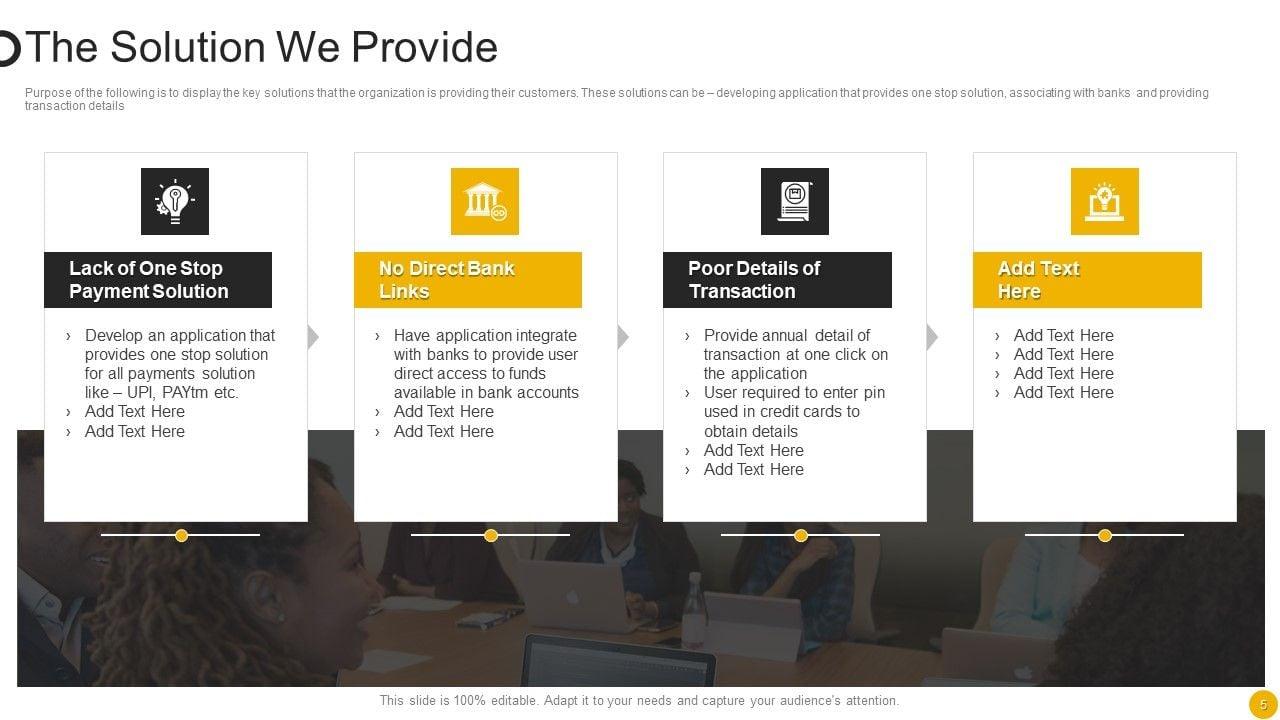 The Solution We Provide

Purpose of the following is to display the key solutions that the organization is providing their customers. These solutions can be – developing application that provides one stop solution, associating with banks and providing transaction details

Lack of One Stop Payment Solution

› Develop an application that provides one stop solution for all payments solution like – UPI, PAYtm etc.
› Add Text Here
› Add Text Here

No Direct Bank Links

› Have application integrate with banks to provide user direct access to funds available in bank accounts
› Add Text Here
› Add Text Here

Poor Details of Transaction

› Provide annual detail of transaction at one click on the application
› User required to enter pin used in credit cards to obtain details
› Add Text Here
› Add Text Here

Add Text Here

› Add Text Here
› Add Text Here
› Add Text Here
› Add Text Here

This slide is 100% editable. Adapt it to your needs and capture your audience's attention.

5